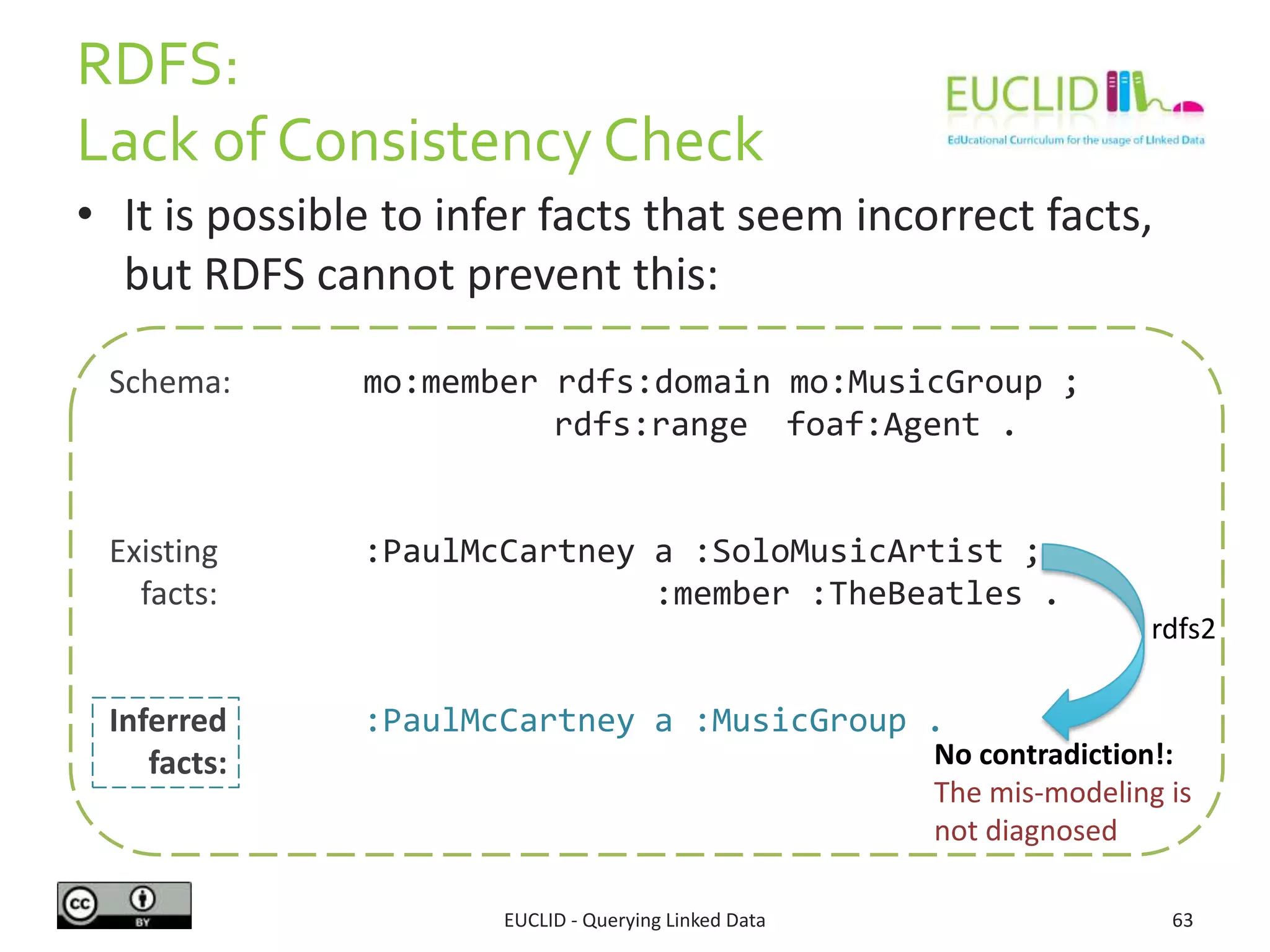 RDFS:
Lack of Consistency Check

EUCLID
EdUcational Curriculum for the usage of LInked Data

• It is possible to infer facts that seem incorrect facts, but RDFS cannot prevent this:

Schema: mo:member rdfs:domain mo:MusicGroup ;
rdfs:range foaf:Agent .

Existing facts: :PaulMcCartney a :SoloMusicArtist ;
:member :TheBeatles .

rdfs2

Inferred facts: :PaulMcCartney a :MusicGroup .

No contradiction!:
The mis-modeling is not diagnosed

cc BY

EUCLID - Querying Linked Data

63